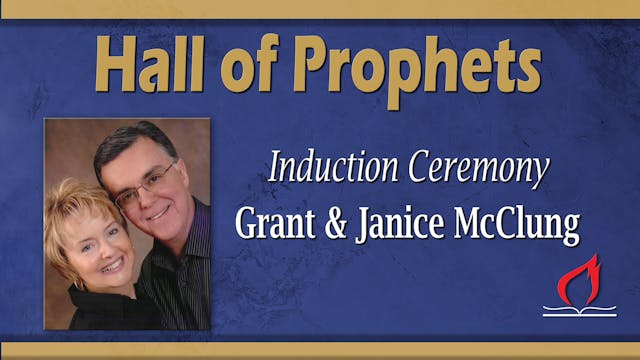 Hall of Prophets

Induction Ceremony

Grant & Janice McClung